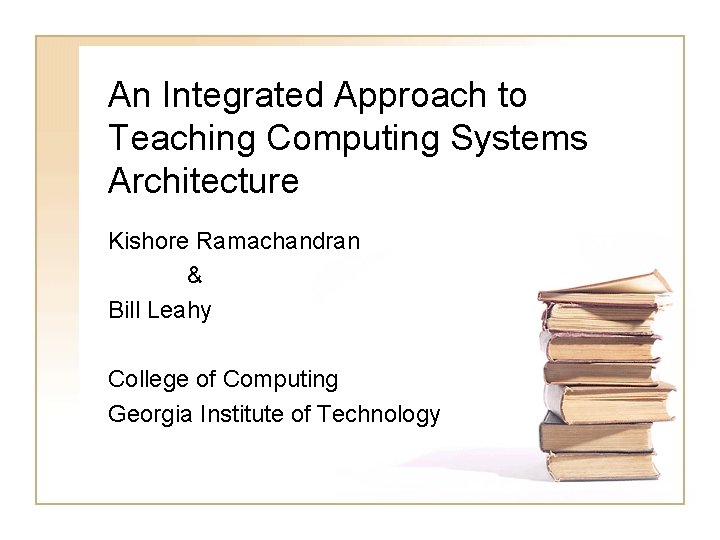 An Integrated Approach to Teaching Computing Systems Architecture

Kishore Ramachandran
&
Bill Leahy

College of Computing
Georgia Institute of Technology